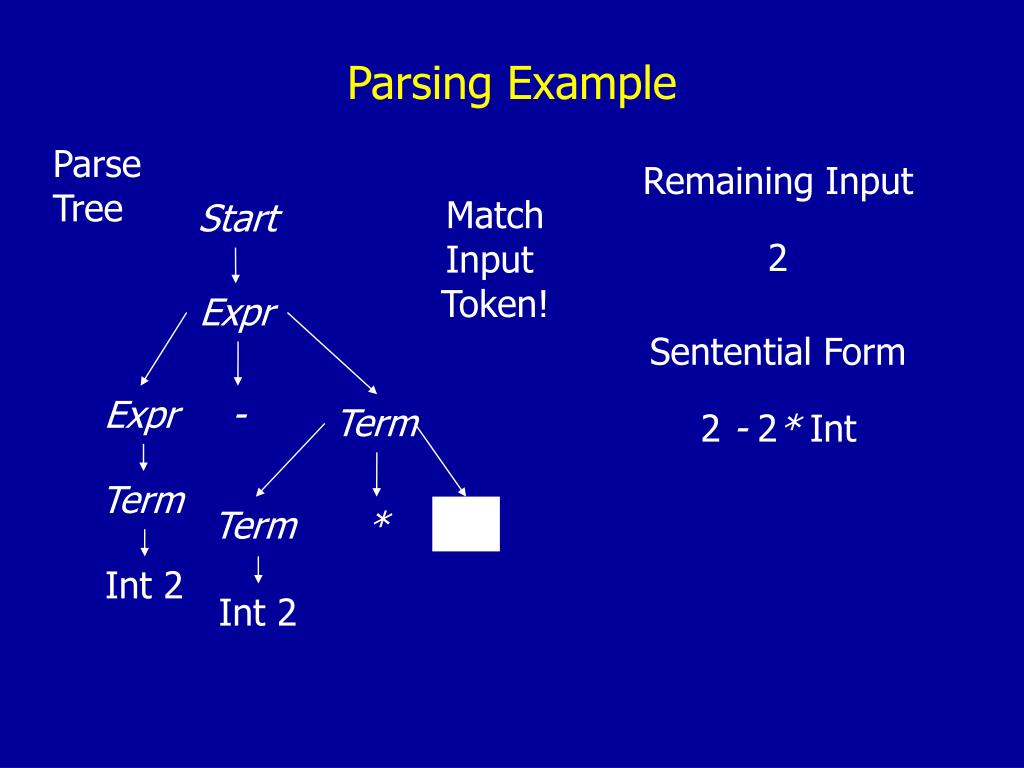 Parsing Example

Parse Tree

Start

Expr

Expr - Term

Term

Term * 

Int 2

Int 2

Match Input Token!

Remaining Input

2

Sentential Form

2 - 2 * Int